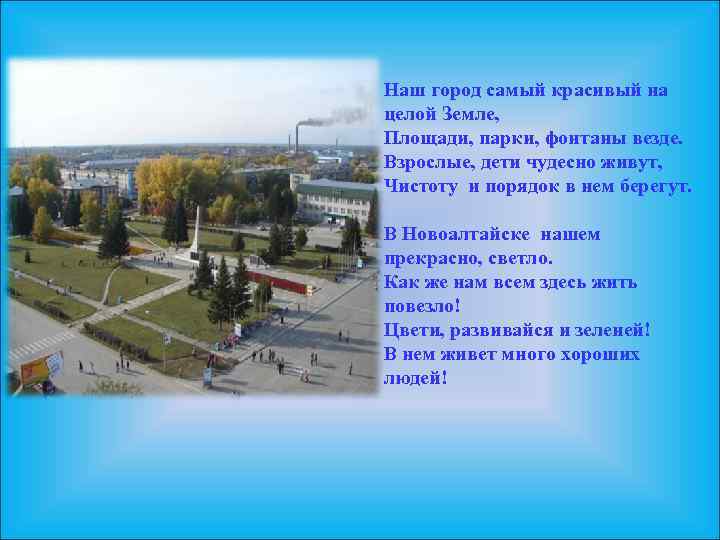 Наш город самый красивый на целой Земле,
Площади, парки, фонтаны везде.
Взрослые, дети чудесно живут,
Чистоту и порядок в нем берегут.

В Новоалтайске нашем прекрасно, светло.
Как же нам всем здесь жить повезло!
Цвети, развивайся и зеленей!
В нем живет много хороших людей!